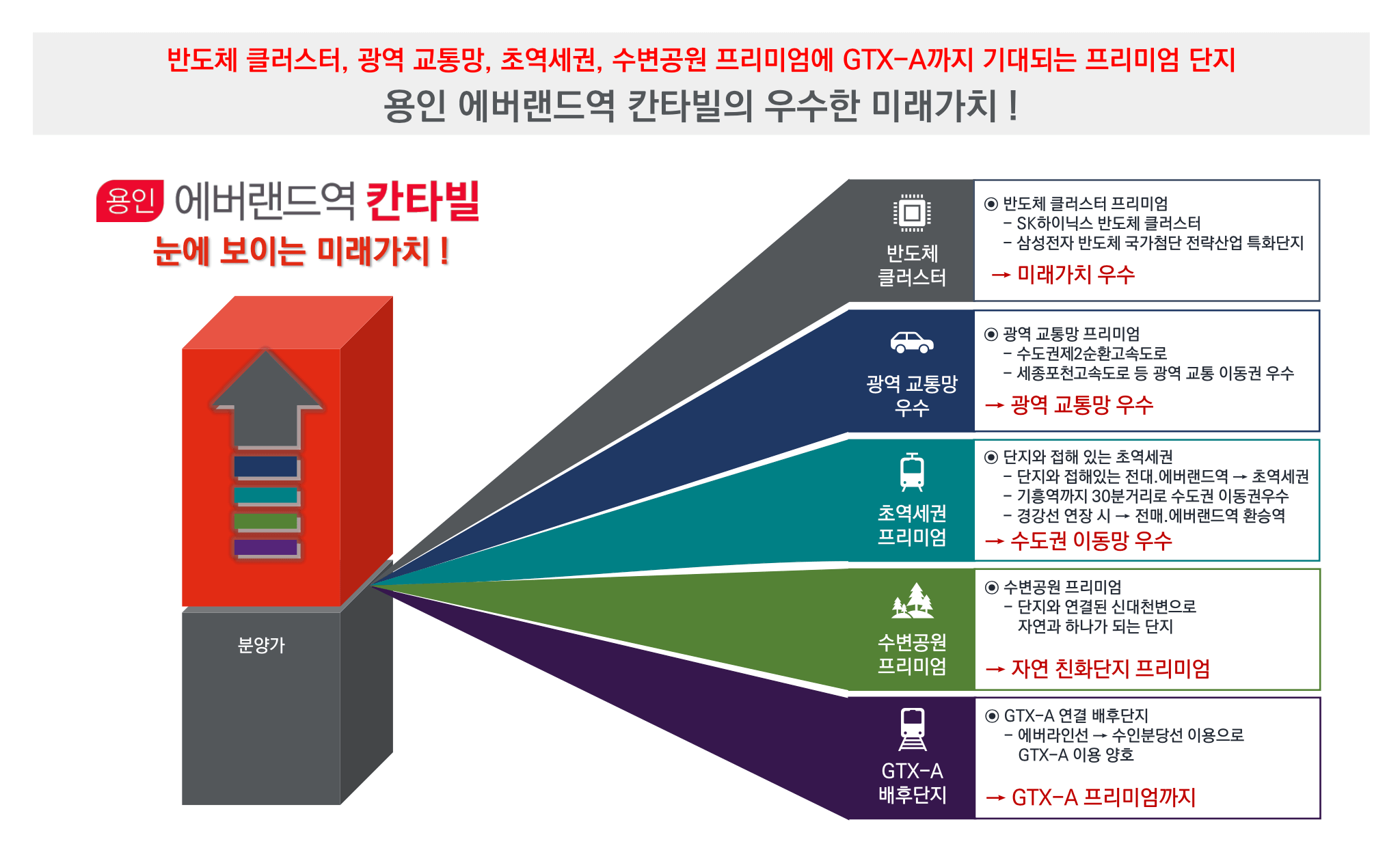 반도체 클러스터, 광역 교통망, 초역세권, 수변공원 프리미엄에 GTX-A까지 기대되는 프리미엄 단지
용인 에버랜드역 칸타빌의 우수한 미래가치 !

용인 에버랜드역 칸타빌
눈에 보이는 미래가치 !

분양가

반도체 클러스터

◉ 반도체 클러스터 프리미엄
- SK하이닉스 반도체 클러스터
- 삼성전자 반도체 국가첨단 전략산업 특화단지
→ 미래가치 우수

광역 교통망 우수

◉ 광역 교통망 프리미엄
- 수도권제2순환고속도로
- 세종포천고속도로 등 광역 교통 이동권 우수
→ 광역 교통망 우수

초역세권 프리미엄

◉ 단지와 접해 있는 초역세권
- 단지와 접해있는 전대.에버랜드역 → 초역세권
- 기흥역까지 30분거리로 수도권 이동권우수
- 경강선 연장 시 → 전매.에버랜드역 환승역
→ 수도권 이동망 우수

수변공원 프리미엄

◉ 수변공원 프리미엄
- 단지와 연결된 신대천변으로 자연과 하나가 되는 단지
→ 자연 친화단지 프리미엄

GTX-A 배후단지

◉ GTX-A 연결 배후단지
- 에버라인선 → 수인분당선 이용으로 GTX-A 이용 양호
→ GTX-A 프리미엄까지